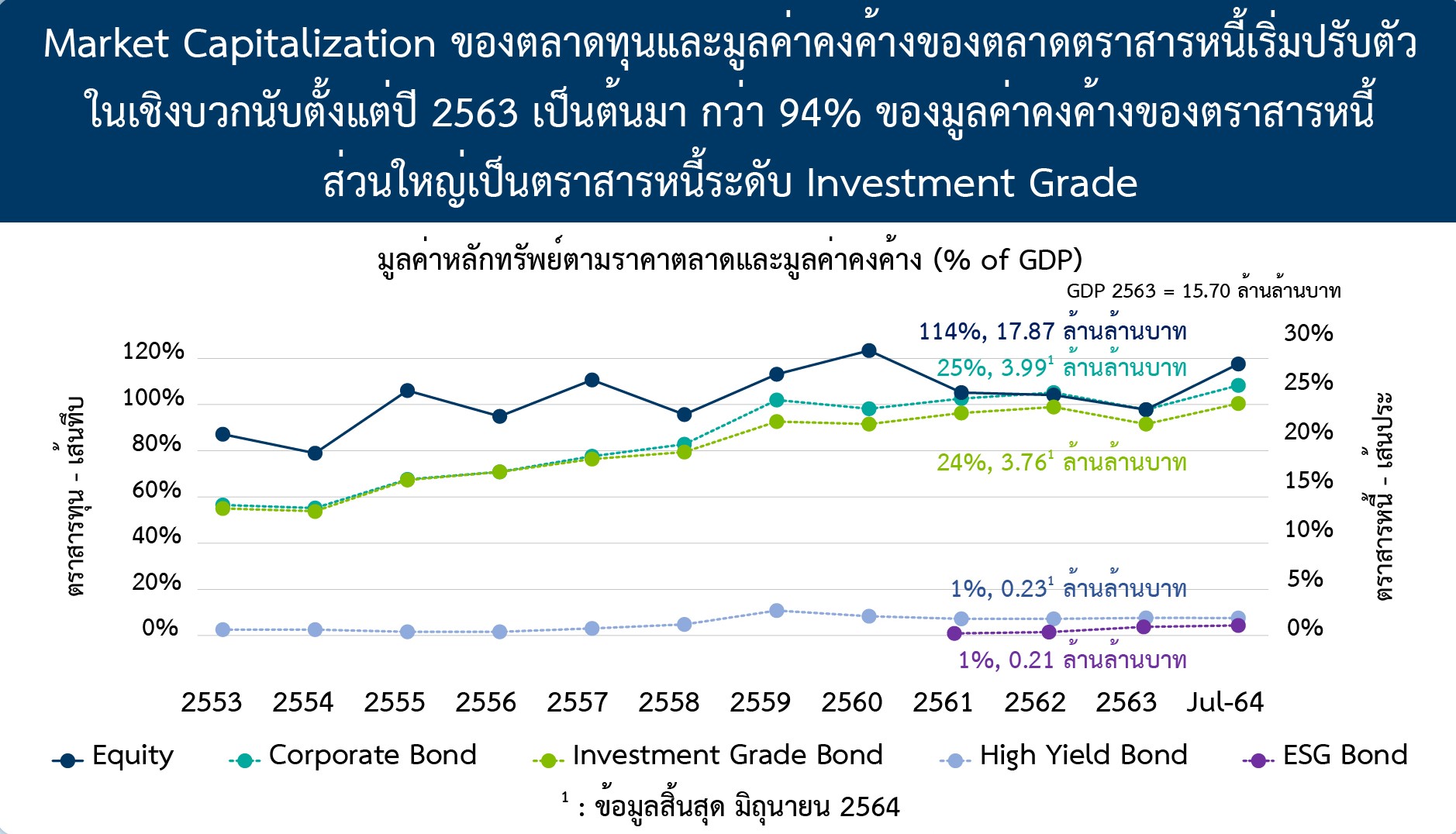 Market Capitalization ของตลาดทุนและมูลค่าคงค้างของตลาดตราสารหนี้เริ่มปรับตัวในเชิงบวกนับตั้งแต่ปี 2563 เป็นต้นมา กว่า 94% ของมูลค่าคงค้างของตราสารหนี้ส่วนใหญ่เป็นตราสารหนี้ระดับ Investment Grade

มูลค่าหลักทรัพย์ตามราคาตลาดและมูลค่าคงค้าง (% of GDP)

GDP 2563 = 15.70 ล้านล้านบาท

114%, 17.87 ล้านล้านบาท

25%, 3.99$^1$ ล้านล้านบาท

24%, 3.76$^1$ ล้านล้านบาท

1%, 0.23$^1$ ล้านล้านบาท

1%, 0.21 ล้านล้านบาท

ตราสารทุน - เส้นทึบ

120%
100%
80%
60%
40%
20%
0%

30%
25%
20%
15%
10%
5%
0%

ตราสารหนี้ - เส้นประ

2553 2554 2555 2556 2557 2558 2559 2560 2561 2562 2563 Jul-64

Equity Corporate Bond Investment Grade Bond High Yield Bond ESG Bond

$^1$ : ข้อมูลสิ้นสุด มิถุนายน 2564